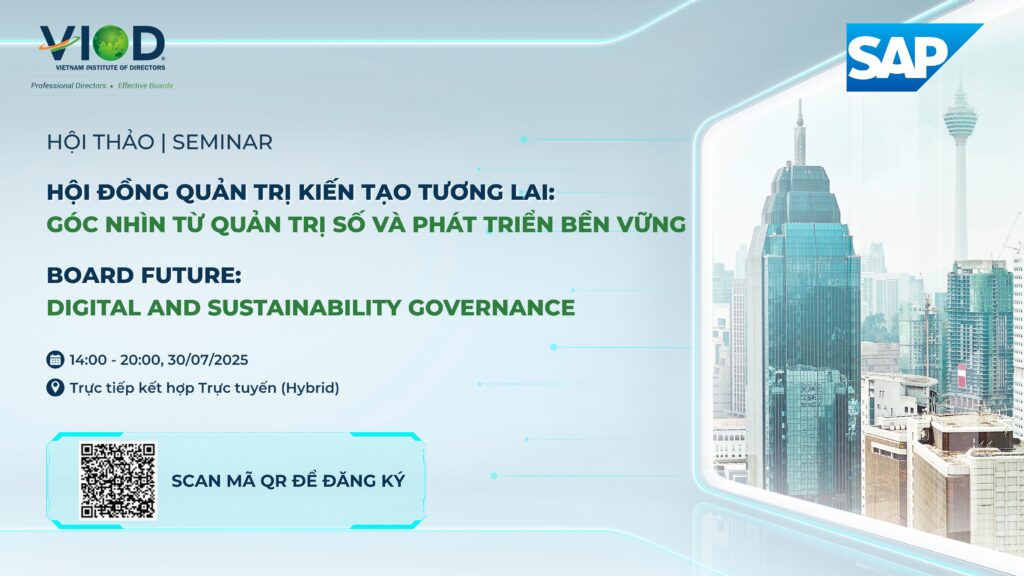 VIOD
VIETNAM INSTITUTE OF DIRECTORS
Professional Directors • Effective Boards

SAP

HỘI THẢO | SEMINAR

HỘI ĐỒNG QUẢN TRỊ KIẾN TẠO TƯƠNG LAI:
GÓC NHÌN TỪ QUẢN TRỊ SỐ VÀ PHÁT TRIỂN BỀN VỮNG

BOARD FUTURE:
DIGITAL AND SUSTAINABILITY GOVERNANCE

14:00 - 20:00, 30/07/2025
Trực tiếp kết hợp Trực tuyến (Hybrid)

SCAN MÃ QR ĐỂ ĐĂNG KÝ